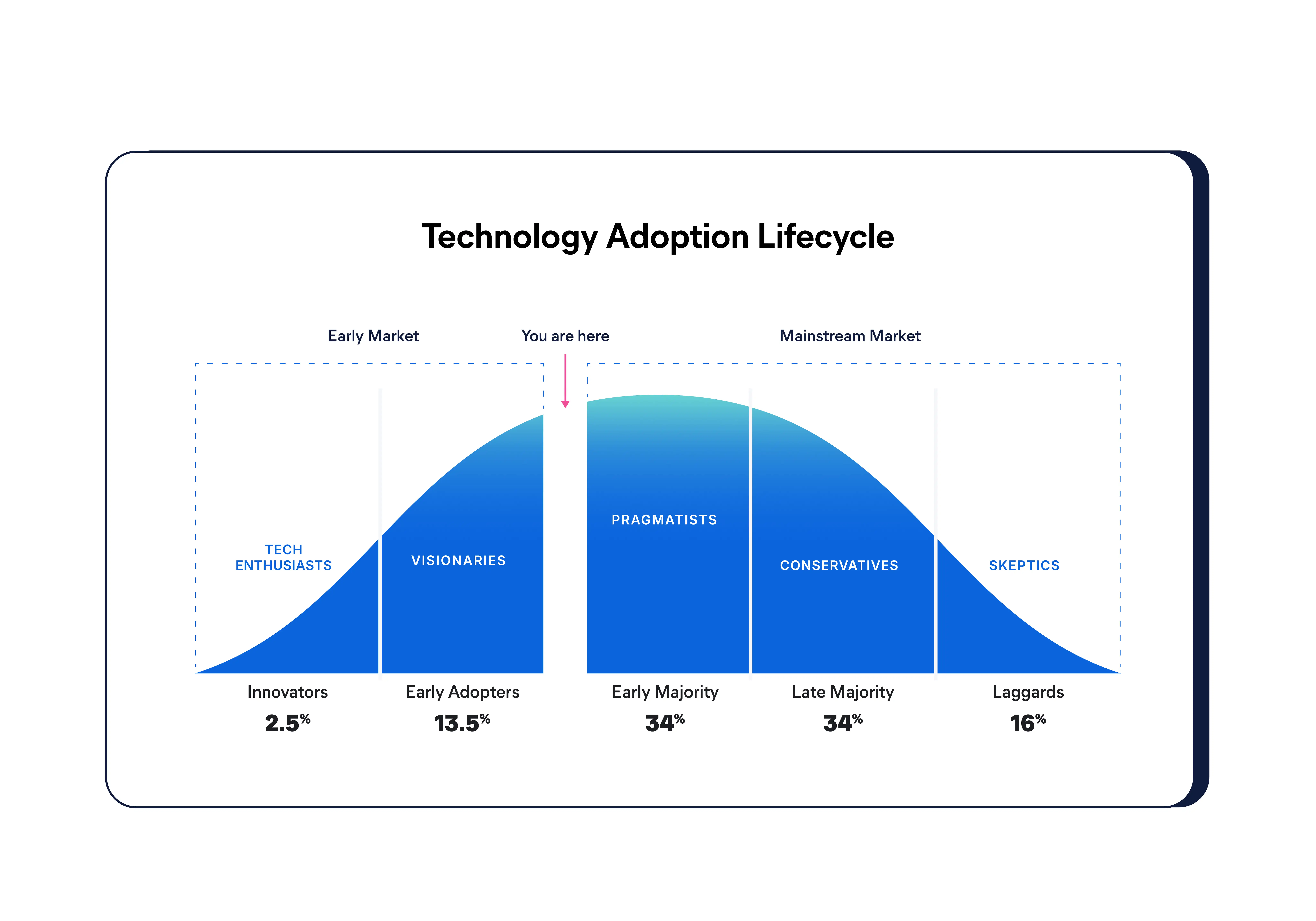 Technology Adoption Lifecycle

Early Market

You are here

Mainstream Market

TECH ENTHUSIASTS

VISIONARIES

PRAGMATISTS

CONSERVATIVES

SKEPTICS

Innovators
2.5%

Early Adopters
13.5%

Early Majority
34%

Late Majority
34%

Laggards
16%